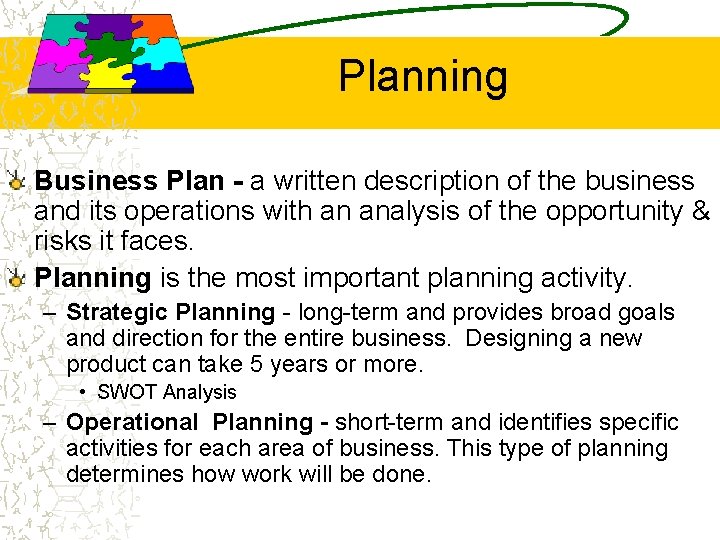 Planning

Business Plan - a written description of the business and its operations with an analysis of the opportunity & risks it faces.

Planning is the most important planning activity.

– Strategic Planning - long-term and provides broad goals and direction for the entire business. Designing a new product can take 5 years or more.

• SWOT Analysis

– Operational Planning - short-term and identifies specific activities for each area of business. This type of planning determines how work will be done.